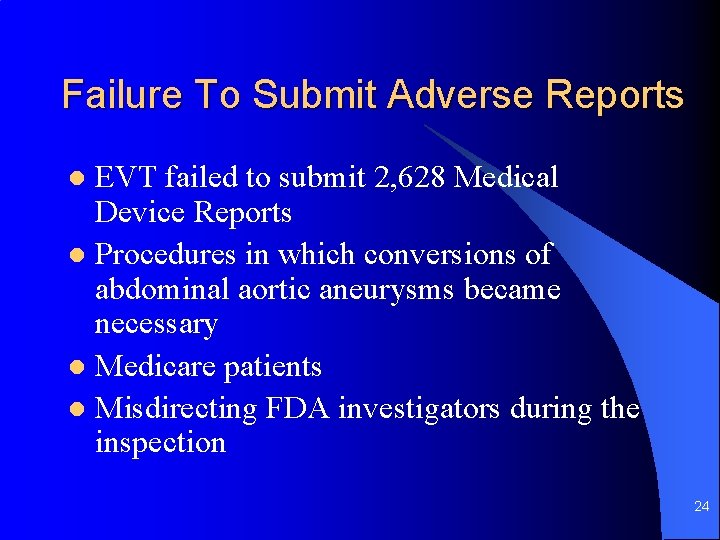 Failure To Submit Adverse Reports

- EVT failed to submit 2,628 Medical Device Reports
- Procedures in which conversions of abdominal aortic aneurysms became necessary
- Medicare patients
- Misdirecting FDA investigators during the inspection

24